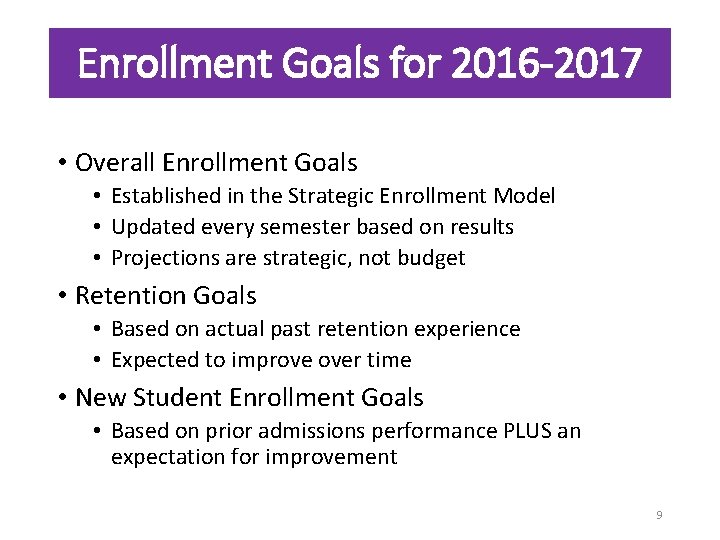 Enrollment Goals for 2016-2017

• Overall Enrollment Goals
  • Established in the Strategic Enrollment Model
  • Updated every semester based on results
  • Projections are strategic, not budget
• Retention Goals
  • Based on actual past retention experience
  • Expected to improve over time
• New Student Enrollment Goals
  • Based on prior admissions performance PLUS an expectation for improvement

9